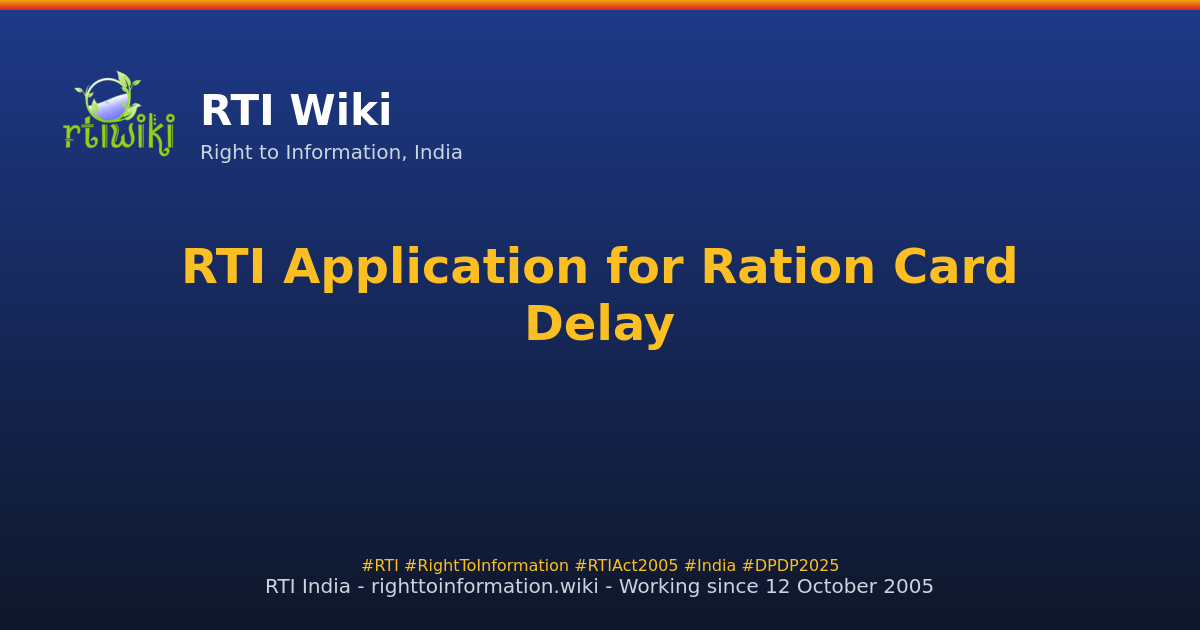 rtiwiki

RTI Wiki
Right to Information, India

RTI Application for Ration Card Delay

#RTI #RightToInformation #RTIAct2005 #India #DPDP2025
RTI India - righttoinformation.wiki - Working since 12 October 2005